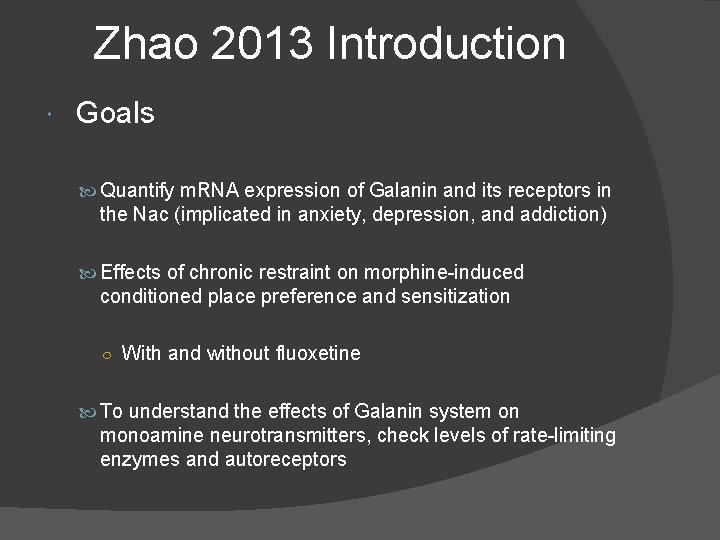 Zhao 2013 Introduction

Goals

Quantify mRNA expression of Galanin and its receptors in the Nac (implicated in anxiety, depression, and addiction)

Effects of chronic restraint on morphine-induced conditioned place preference and sensitization

With and without fluoxetine

To understand the effects of Galanin system on monoamine neurotransmitters, check levels of rate-limiting enzymes and autoreceptors